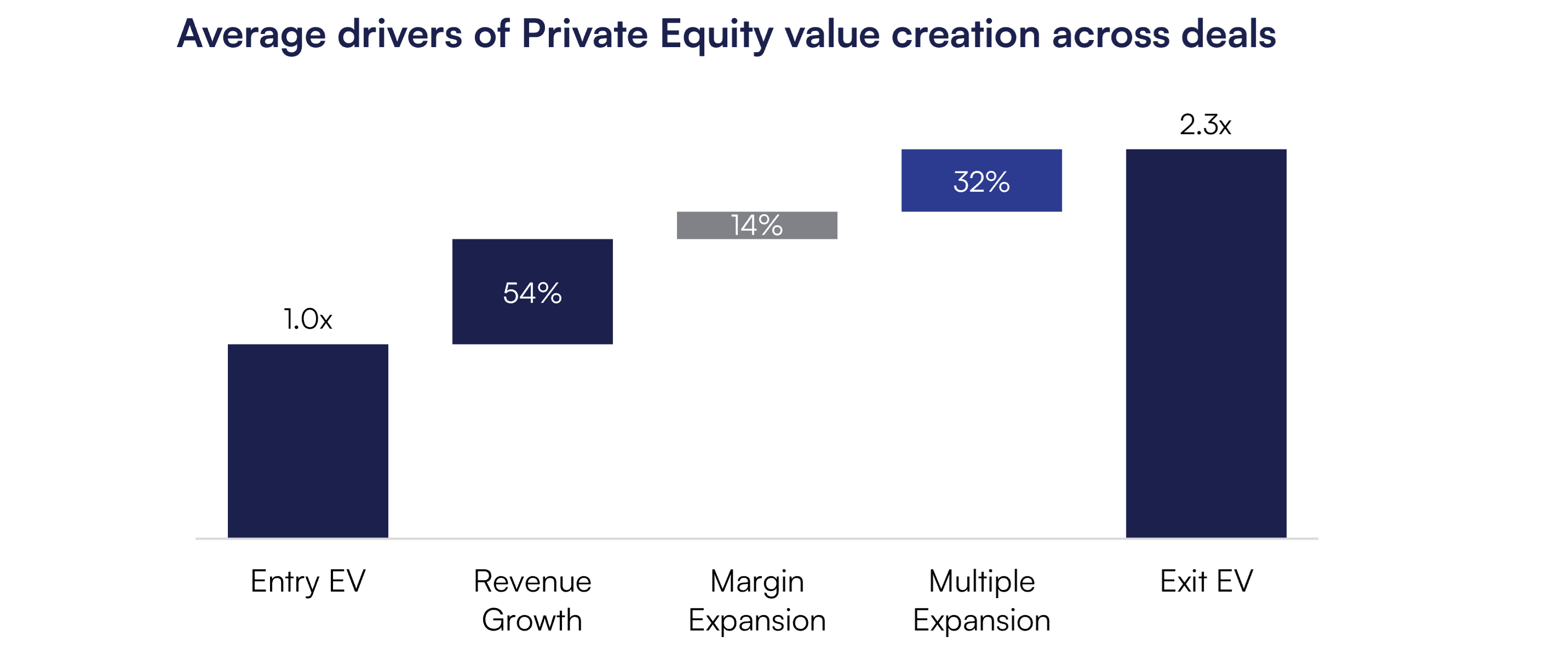 Average drivers of Private Equity value creation across deals

1.0x

54%

14%

32%

2.3x

Entry EV

Revenue Growth

Margin Expansion

Multiple Expansion

Exit EV